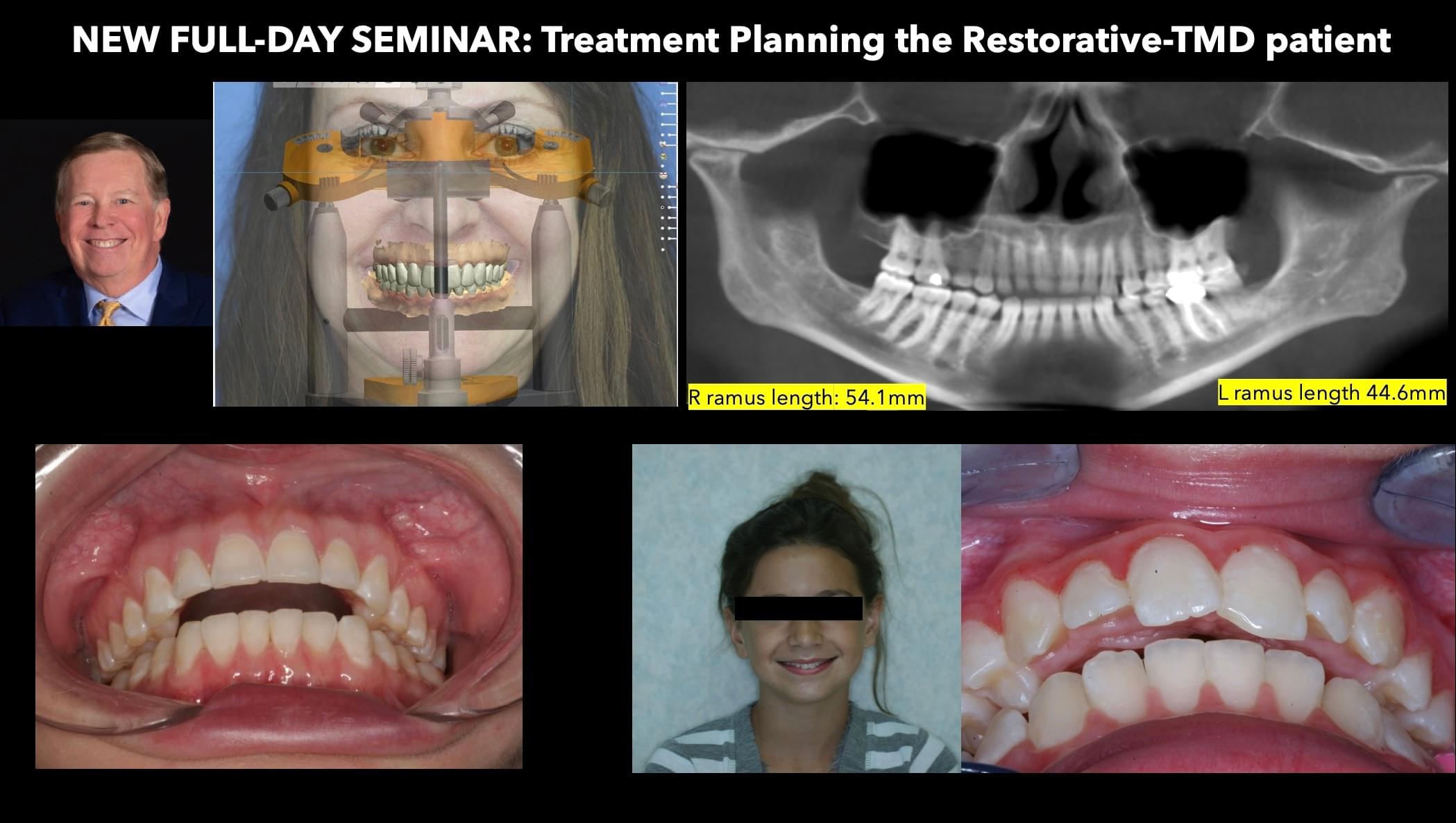 NEW FULL-DAY SEMINAR: Treatment Planning the Restorative-TMD patient

R ramus length: 54.1mm

L ramus length 44.6mm